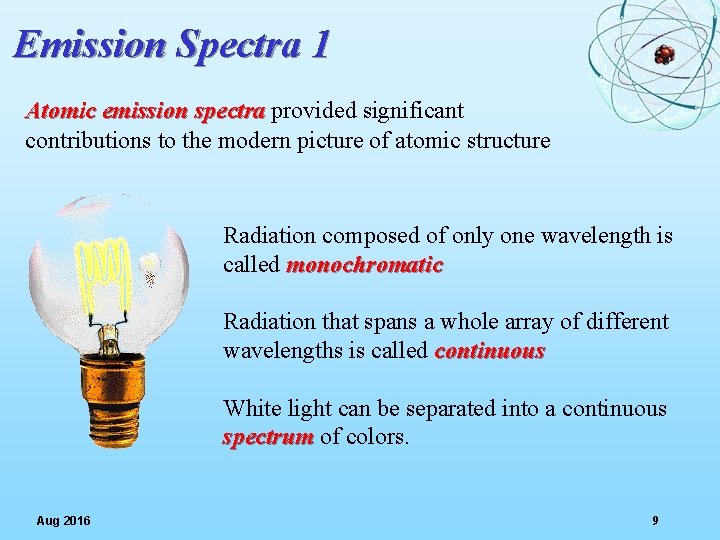 Emission Spectra 1

Atomic emission spectra provided significant contributions to the modern picture of atomic structure

Radiation composed of only one wavelength is called monochromatic

Radiation that spans a whole array of different wavelengths is called continuous

White light can be separated into a continuous spectrum of colors.

Aug 2016

9